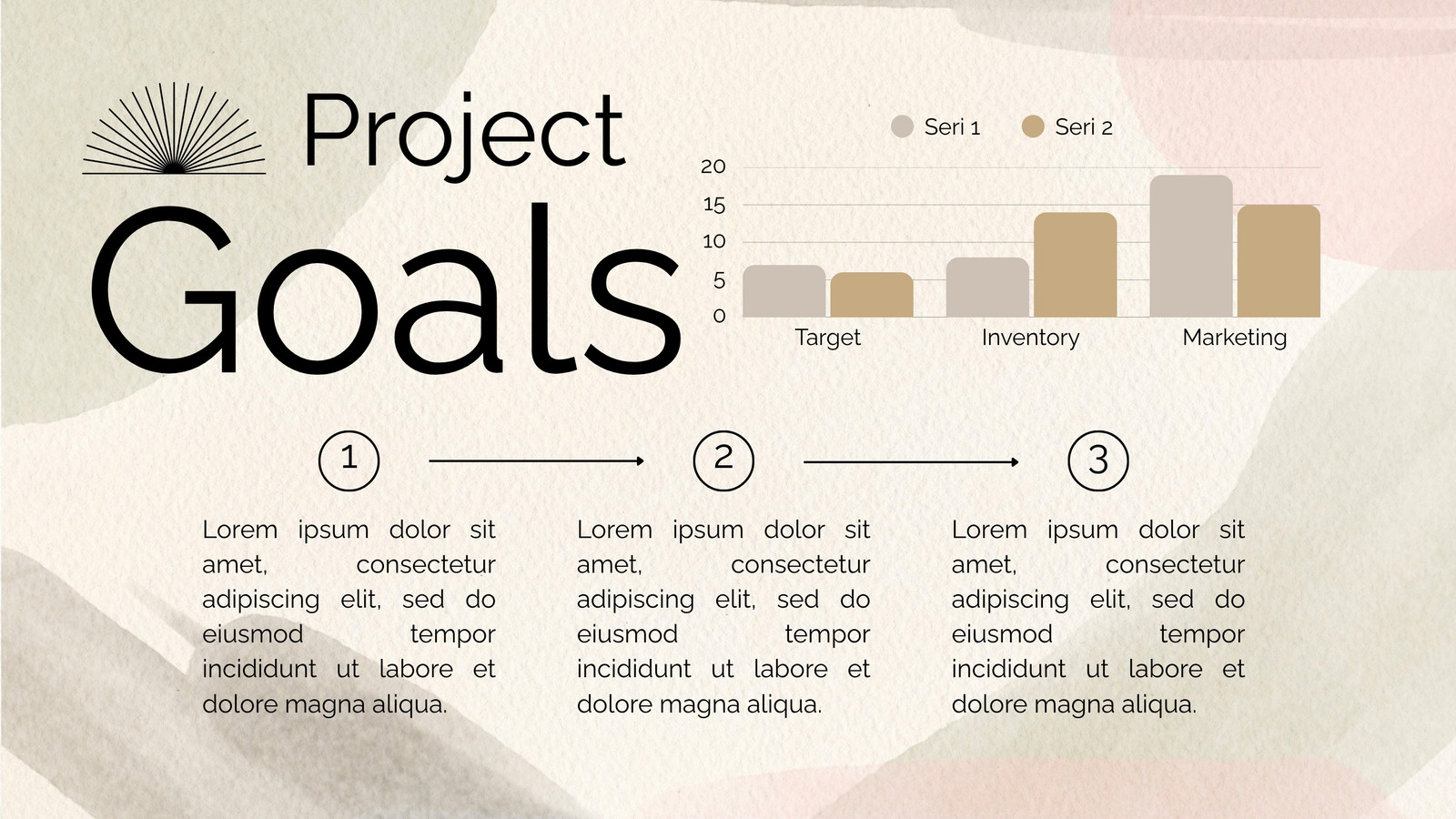 Project Goals

Seri 1 Seri 2

20
15
10
5
0

Target Inventory Marketing

1

Lorem ipsum dolor sit amet, consectetur adipiscing elit, sed do eiusmod tempor incididunt ut labore et dolore magna aliqua.

2

Lorem ipsum dolor sit amet, consectetur adipiscing elit, sed do eiusmod tempor incididunt ut labore et dolore magna aliqua.

3

Lorem ipsum dolor sit amet, consectetur adipiscing elit, sed do eiusmod tempor incididunt ut labore et dolore magna aliqua.